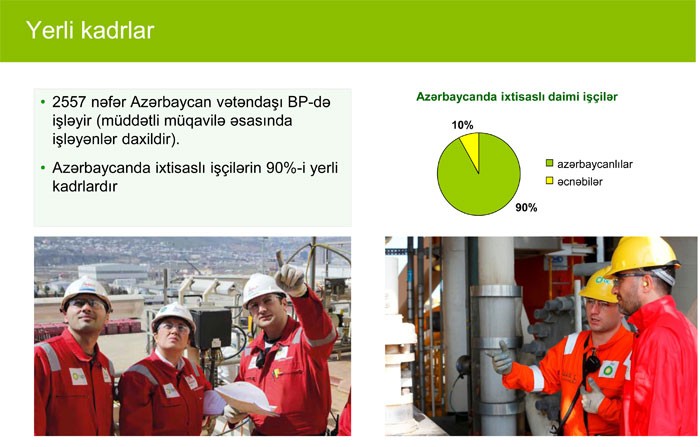 Yerli kadrlar

• 2557 nəfər Azərbaycan vətəndaşı BP-də işləyir (müddətli müqavilə əsasında işləyənlər daxildir).

• Azərbaycanda ixtisaslı işçilərin 90%-i yerli kadrlardır

Azərbaycanda ixtisaslı daimi işçilər

10%

90%

azərbaycanlılar

əcnəbilər